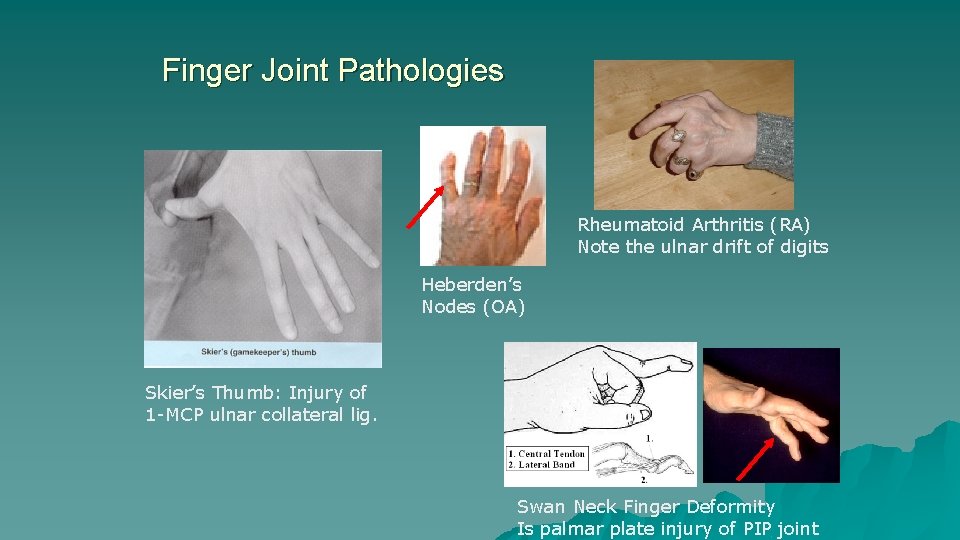 Finger Joint Pathologies

Skier's (gamekeeper's) thumb

Skier's Thumb: Injury of 1-MCP ulnar collateral lig.

Heberden's Nodes (OA)

Rheumatoid Arthritis (RA)
Note the ulnar drift of digits

1. Central Tendon
2. Lateral Band

1.

2.

Swan Neck Finger Deformity
Is palmar plate injury of PIP joint